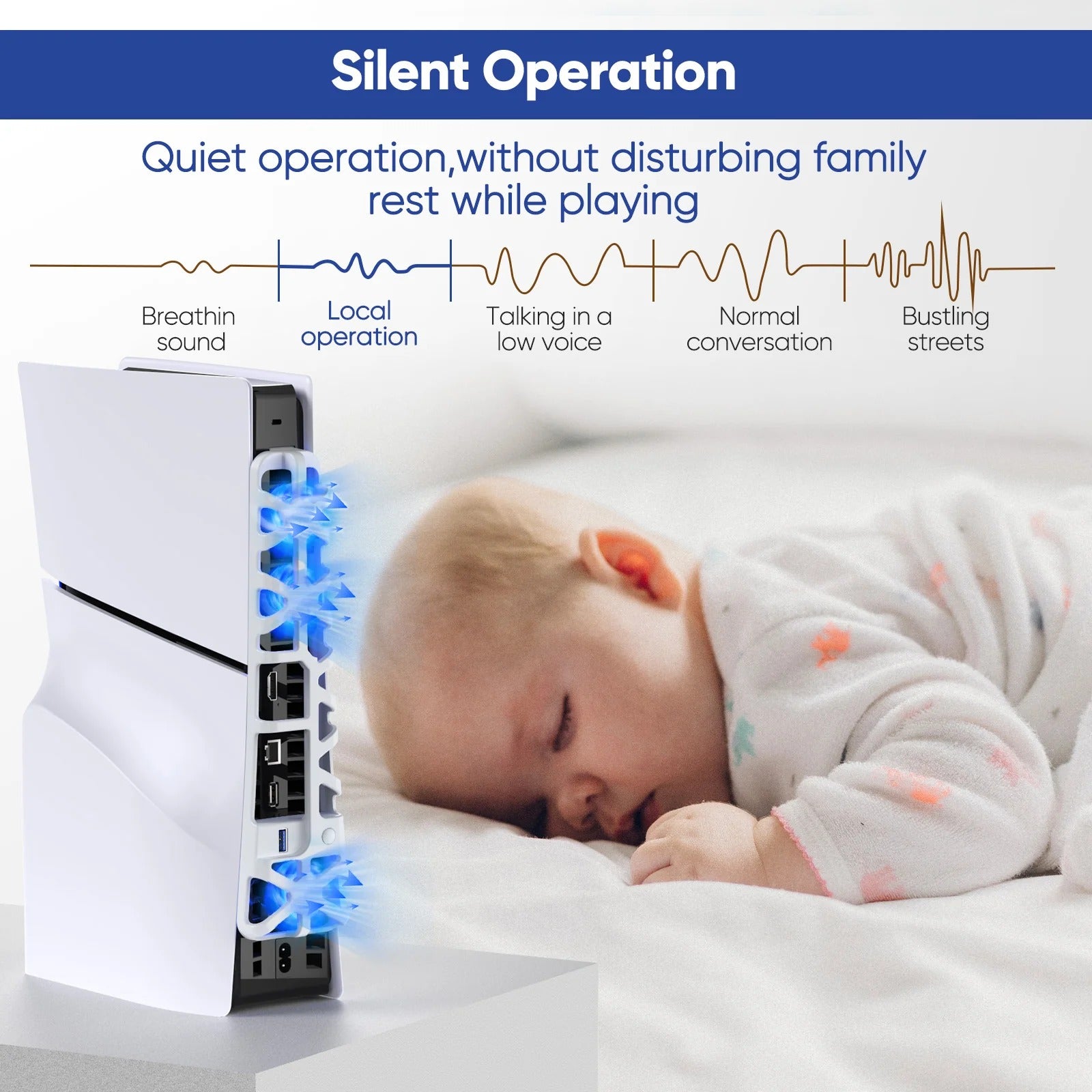 Silent Operation

Quiet operation,without disturbing family rest while playing

Breathin sound

Local operation

Talking in a low voice

Normal conversation

Bustling streets